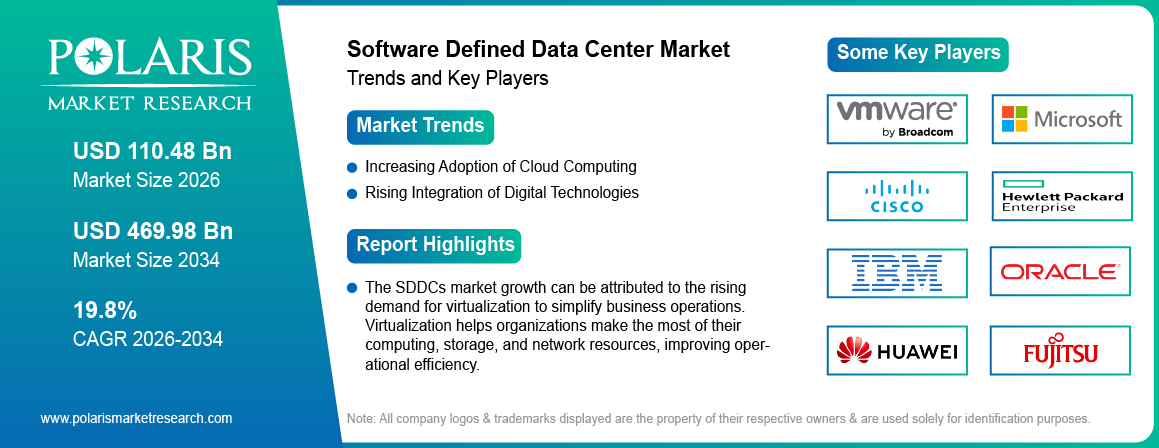 POLARIS
MARKET RESEARCH

USD 110.48 Bn
Market Size 2026

USD 469.98 Bn
Market Size 2034

19.8%
CAGR 2026-2034

www.polarismarketresearch.com

Software Defined Data Center Market
Trends and Key Players

Market Trends

Increasing Adoption of Cloud Computing
Rising Integration of Digital Technologies

Report Highlights

The SDDCs market growth can be attributed to the rising demand for virtualization to simplify business operations. Virtualization helps organizations make the most of their computing, storage, and network resources, improving operational efficiency.

Some Key Players

vmware by Broadcom
Microsoft
CISCO
Hewlett Packard Enterprise
IBM
ORACLE
HUAWEI
FUJITSU

Note: All company logos & trademarks displayed are the property of their respective owners & are used solely for identification purposes.